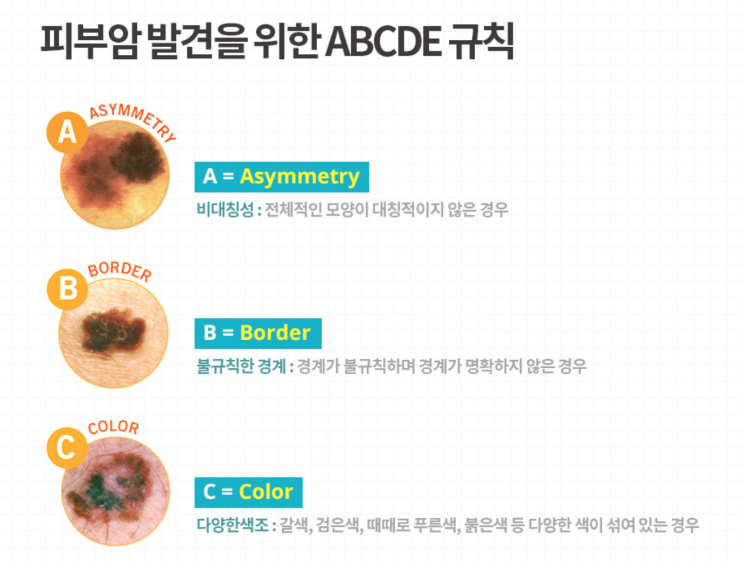 피부암 발견을 위한 ABCDE 규칙

A ASYMMETRY

A = Asymmetry

비대칭성 : 전체적인 모양이 대칭적이지 않은 경우

B BORDER

B = Border

불규칙한 경계 : 경계가 불규칙하며 경계가 명확하지 않은 경우

C COLOR

C = Color

다양한색조 : 갈색, 검은색, 때때로 푸른색, 붉은색 등 다양한 색이 섞여 있는 경우